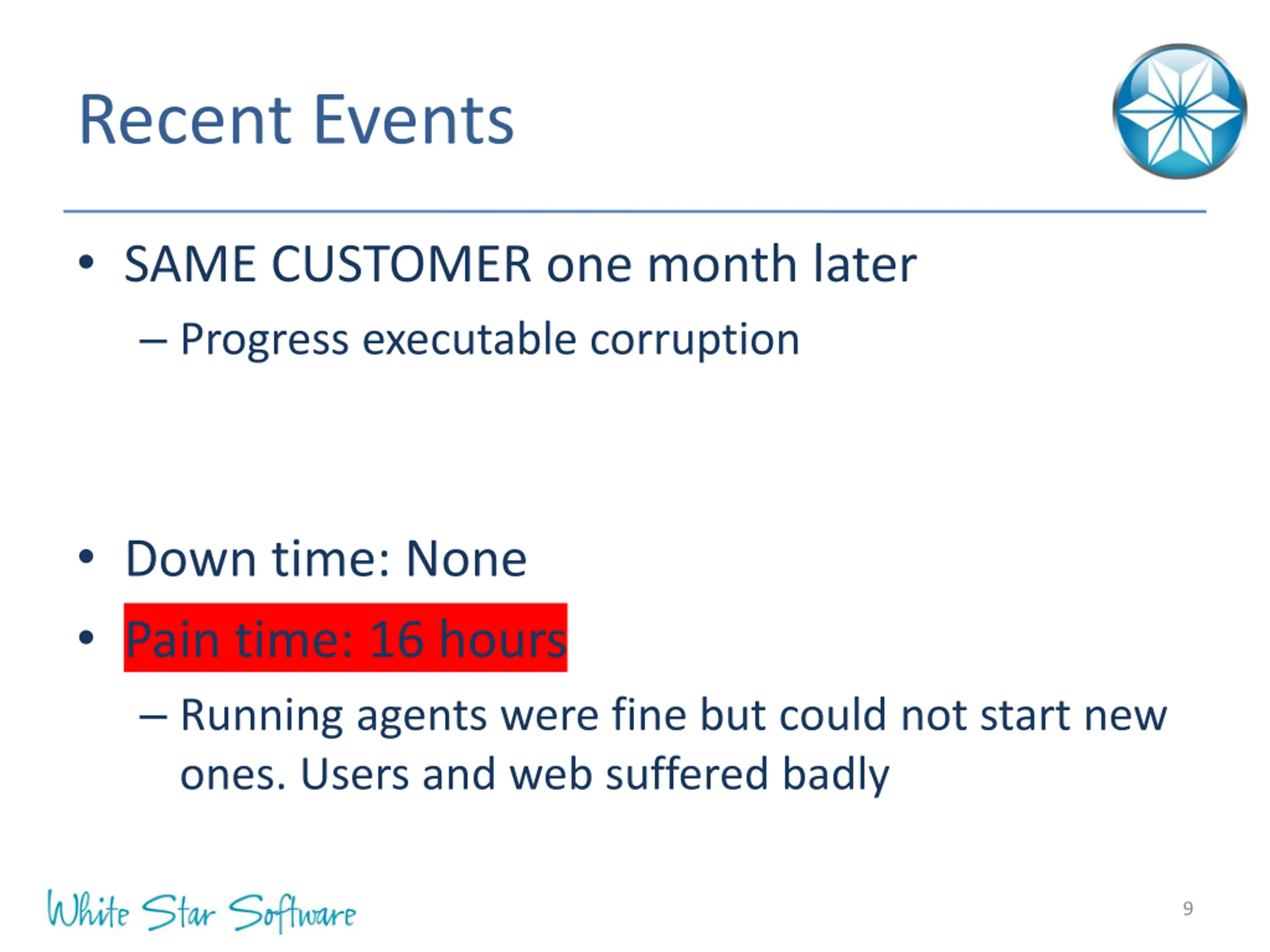 Recent Events

• SAME CUSTOMER one month later
– Progress executable corruption

• Down time: None
• Pain time: 16 hours
– Running agents were fine but could not start new ones. Users and web suffered badly

White Star Software

9